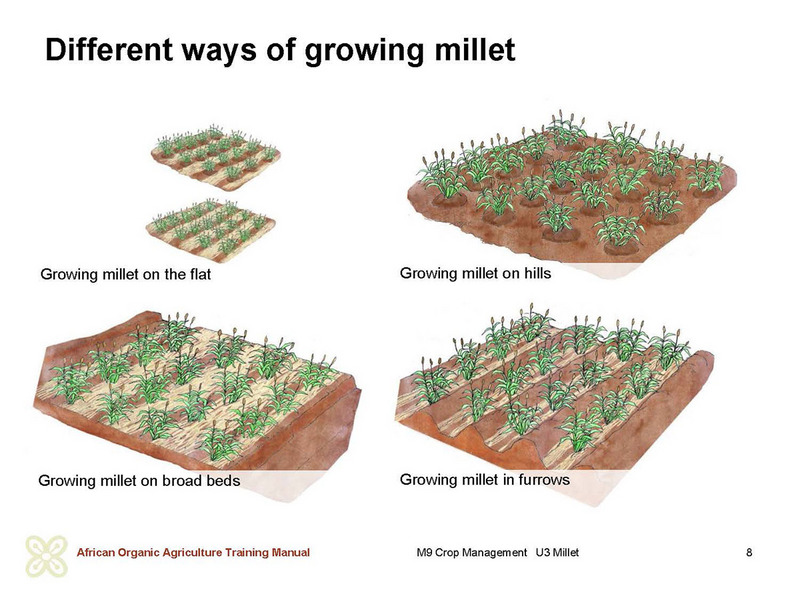 Different ways of growing millet

Growing millet on the flat

Growing millet on hills

Growing millet on broad beds

Growing millet in furrows

African Organic Agriculture Training Manual

M9 Crop Management U3 Millet

8